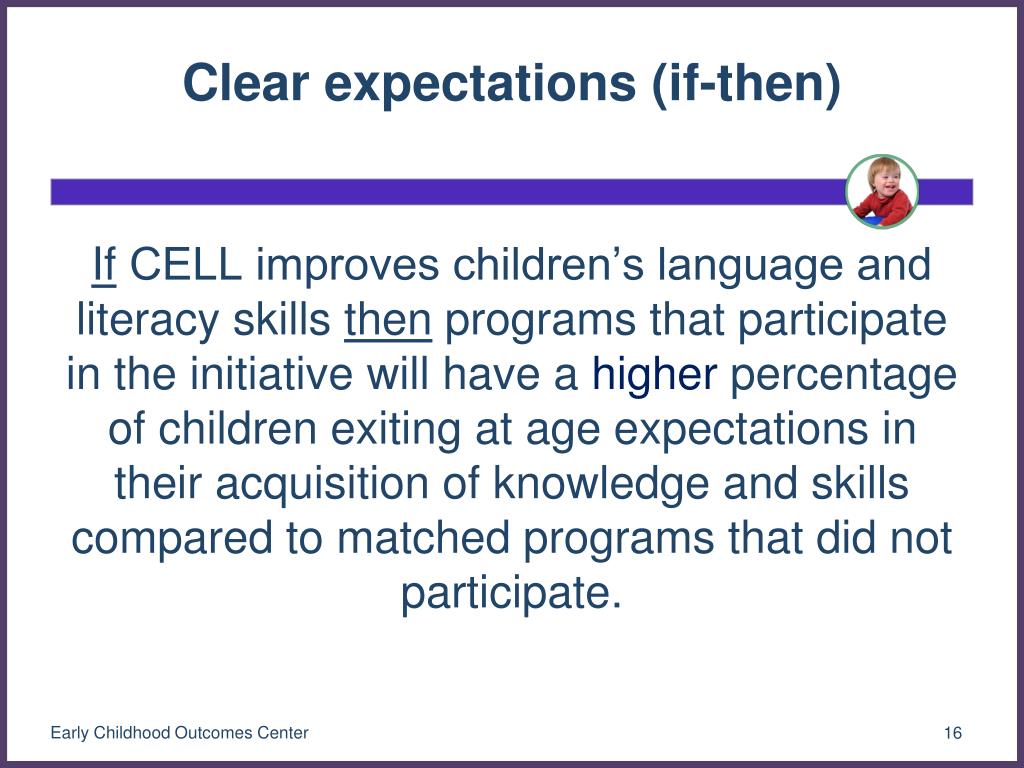 Clear expectations (if-then)

If CELL improves children’s language and literacy skills then programs that participate in the initiative will have a higher percentage of children exiting at age expectations in their acquisition of knowledge and skills compared to matched programs that did not participate.

Early Childhood Outcomes Center

16